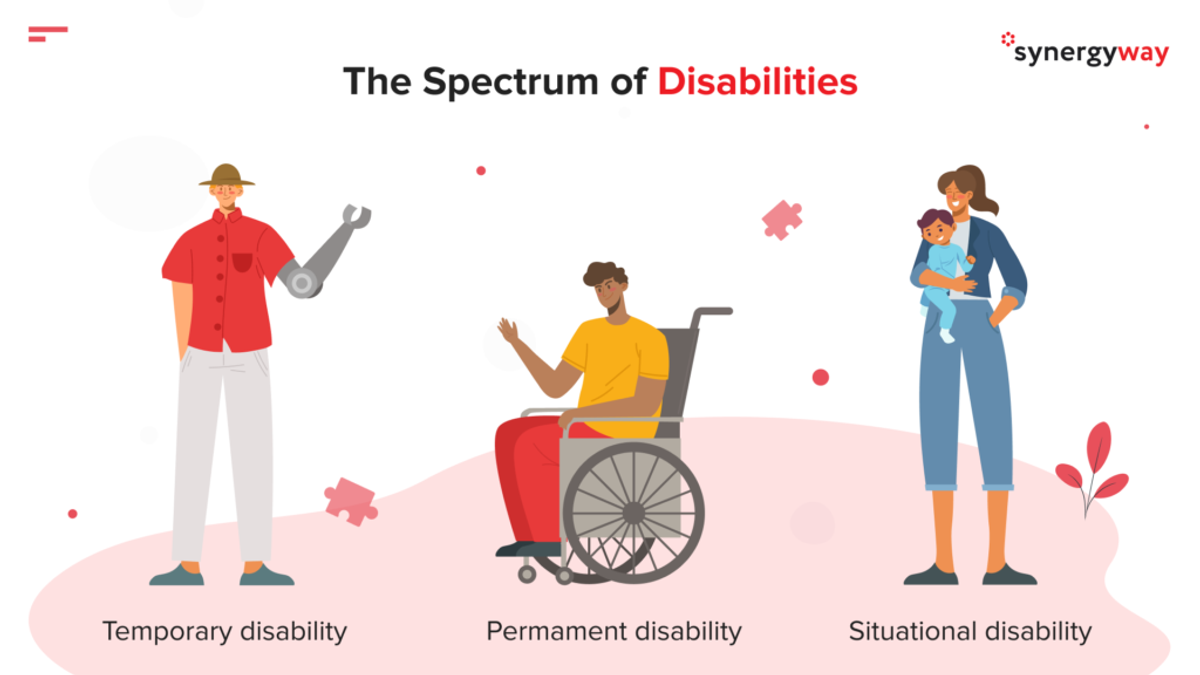 synergyway

The Spectrum of Disabilities

Temporary disability

Permament disability

Situational disability